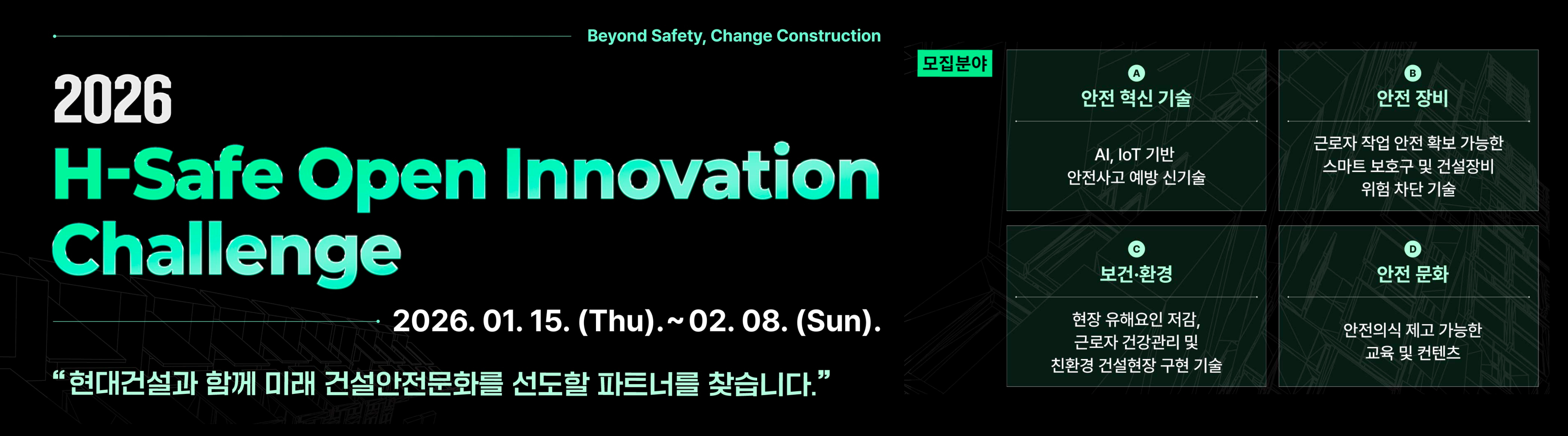 Beyond Safety, Change Construction

2026

H-Safe Open Innovation Challenge

2026. 01. 15. (Thu). ~ 02. 08. (Sun).

“현대건설과 함께 미래 건설안전문화를 선도할 파트너를 찾습니다.”

모집분야

A
안전 혁신 기술
AI, IoT 기반
안전사고 예방 신기술

B
안전 장비
근로자 작업 안전 확보 가능한
스마트 보호구 및 건설장비
위험 차단 기술

C
보건·환경
현장 유해요인 저감,
근로자 건강관리 및
친환경 건설현장 구현 기술

D
안전 문화
안전의식 제고 가능한
교육 및 컨텐츠